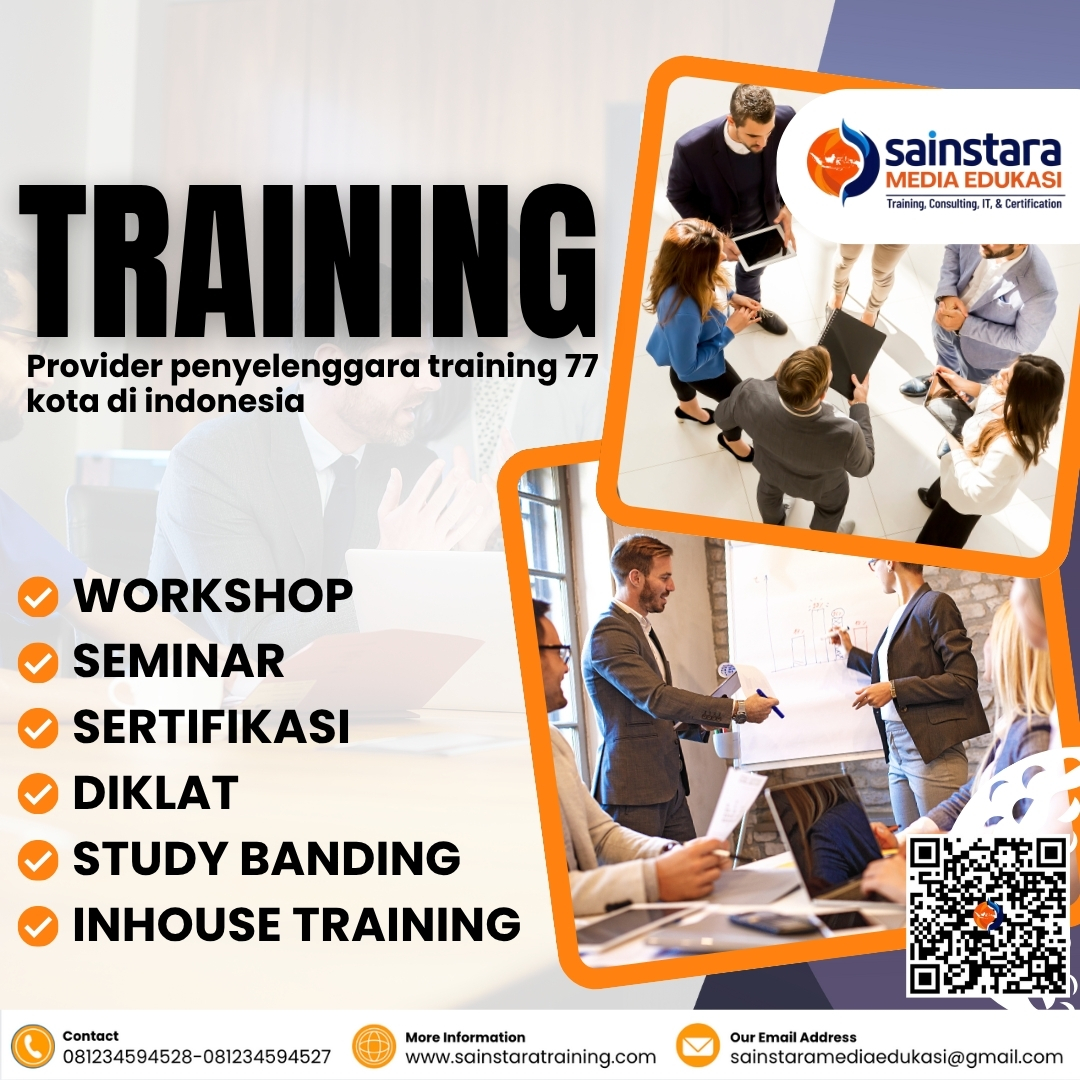 sainstara
MEDIA EDUKASI
Training, Consulting, IT, & Certification

TRAINING

Provider penyelenggara training 77 kota di indonesia

WORKSHOP
SEMINAR
SERTIFIKASI
DIKLAT
STUDY BANDING
INHOUSE TRAINING

Contact
081234594528-081234594527

More Information
www.sainstaratraining.com

Our Email Address
sainstaramediaedukasi@gmail.com